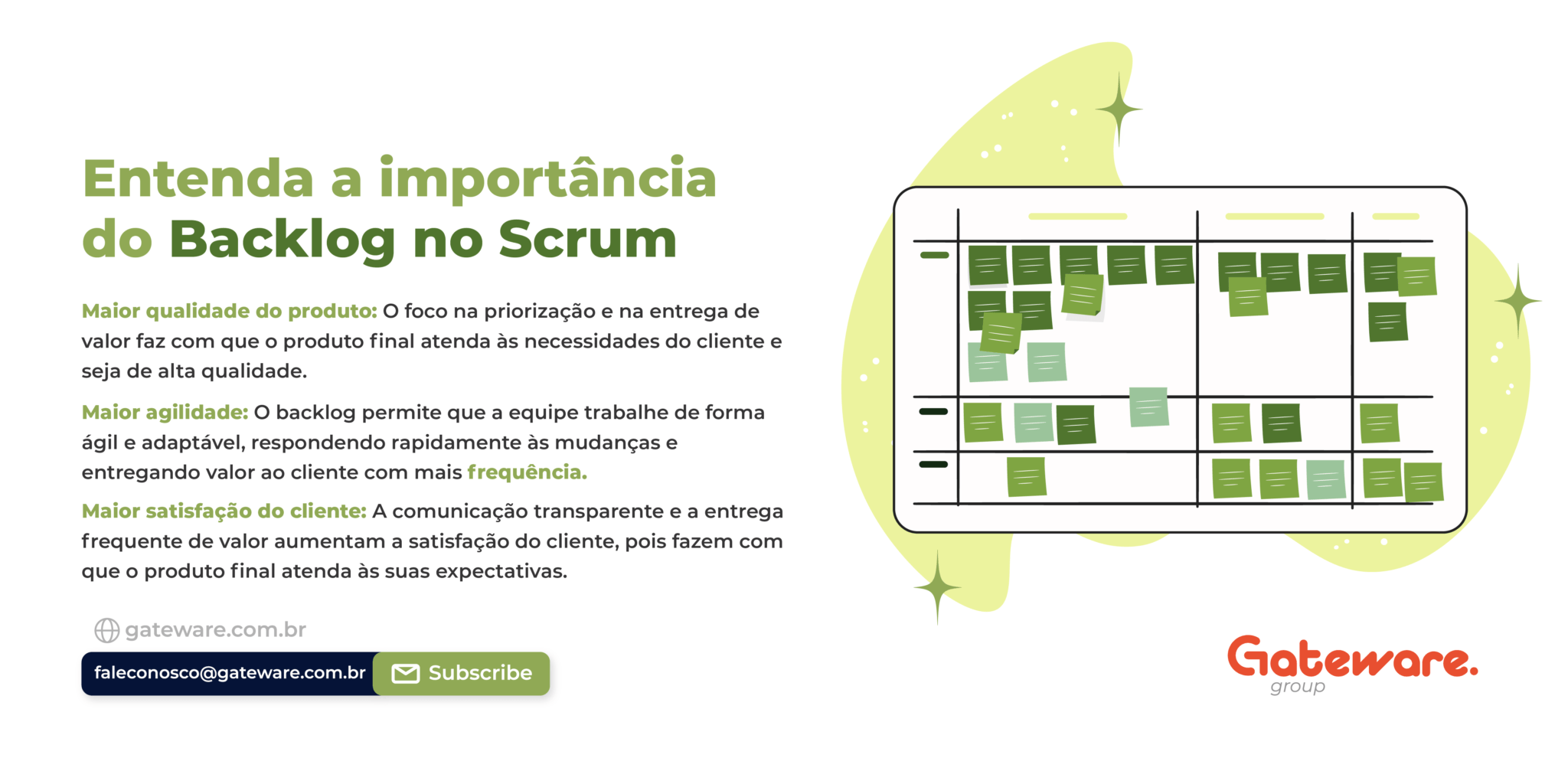 Entenda a importância do Backlog no Scrum

Maior qualidade do produto: O foco na priorização e na entrega de valor faz com que o produto final atenda às necessidades do cliente e seja de alta qualidade.

Maior agilidade: O backlog permite que a equipe trabalhe de forma ágil e adaptável, respondendo rapidamente às mudanças e entregando valor ao cliente com mais frequência.

Maior satisfação do cliente: A comunicação transparente e a entrega frequente de valor aumentam a satisfação do cliente, pois fazem com que o produto final atenda às suas expectativas.

gateware.com.br

faleconosco@gateware.com.br Subscribe

Gateware. group